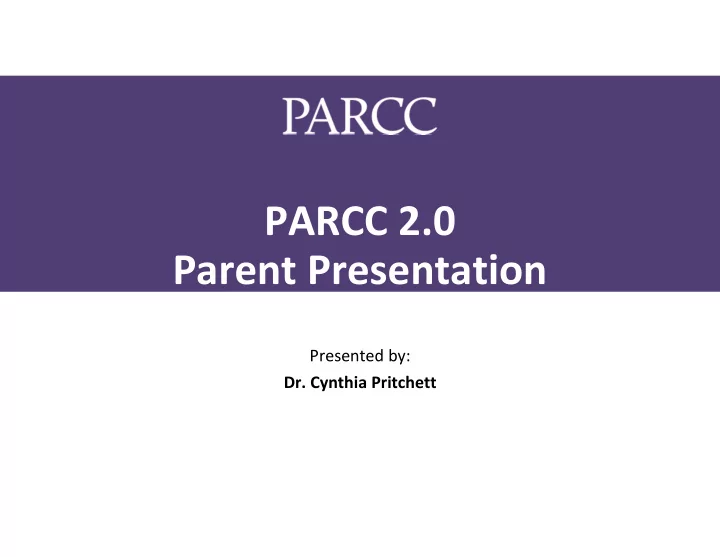 PARCC

PARCC 2.0
Parent Presentation

Presented by:
Dr. Cynthia Pritchett